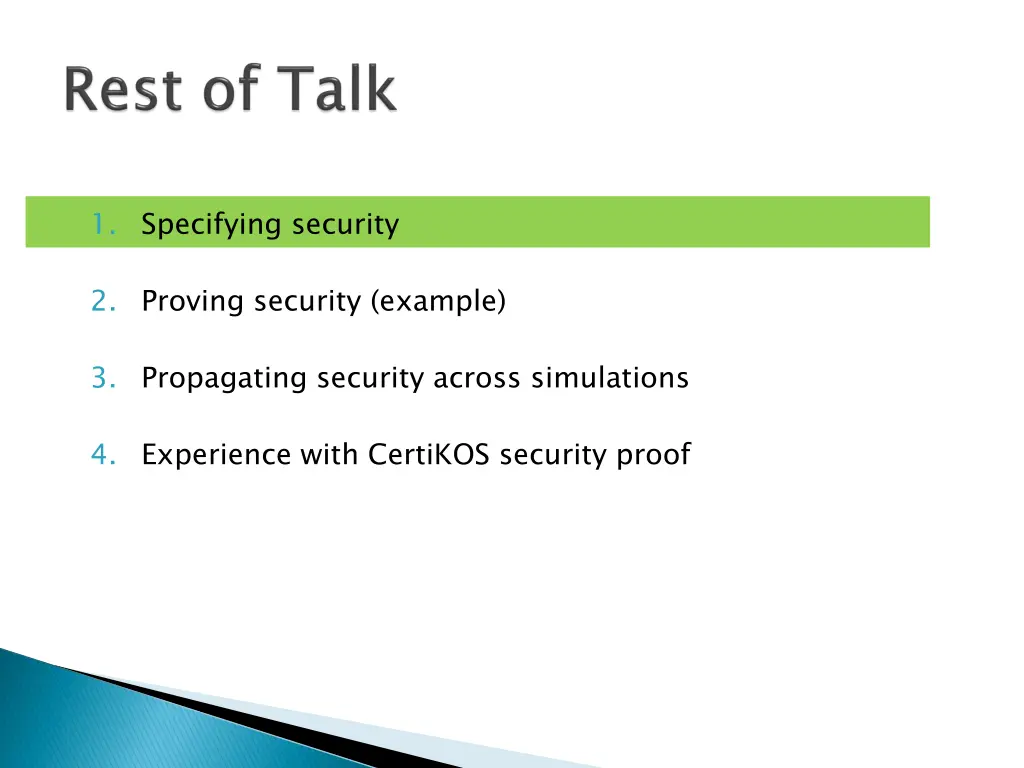 Rest of Talk

1. Specifying security

2. Proving security (example)

3. Propagating security across simulations

4. Experience with CertiKOS security proof